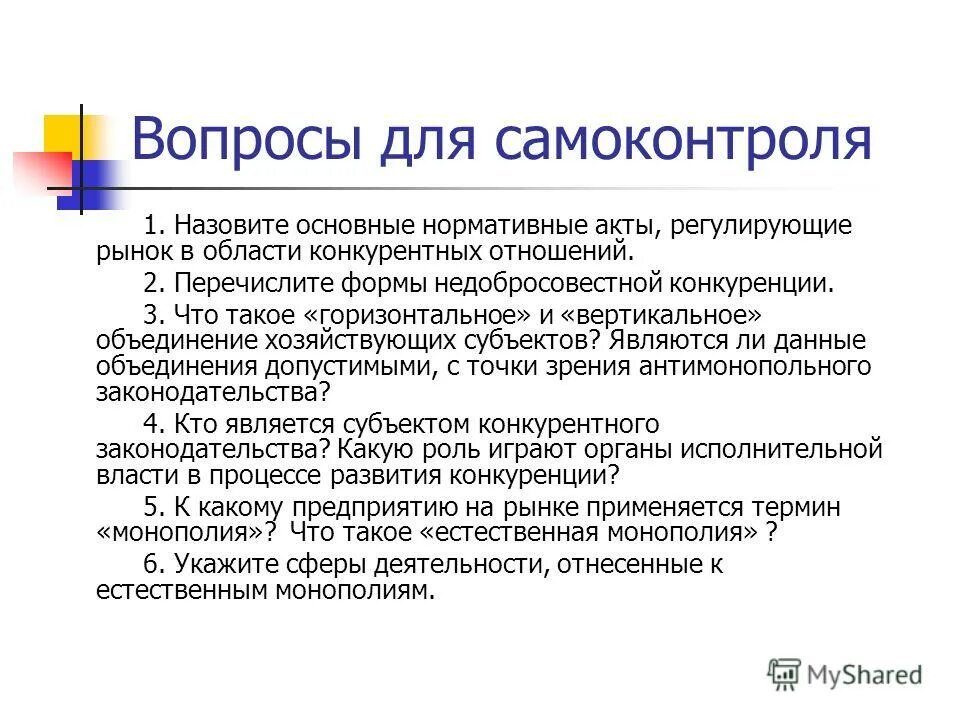 Вопросы для самоконтроля

1. Назовите основные нормативные акты, регулирующие рынок в области конкурентных отношений.

2. Перечислите формы недобросовестной конкуренции.

3. Что такое «горизонтальное» и «вертикальное» объединение хозяйствующих субъектов? Являются ли данные объединения допустимыми, с точки зрения антимонопольного законодательства?

4. Кто является субъектом конкурентного законодательства? Какую роль играют органы исполнительной власти в процессе развития конкуренции?

5. К какому предприятию на рынке применяется термин «монополия»? Что такое «естественная монополия» ?

6. Укажите сферы деятельности, отнесенные к естественным монополиям.

MyShared